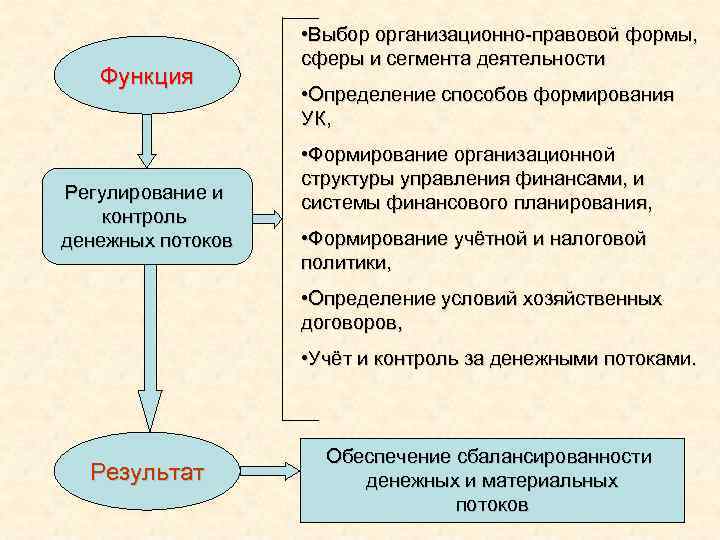 Функция

Регулирование и контроль денежных потоков

•Выбор организационно-правовой формы, сферы и сегмента деятельности

•Определение способов формирования УК,

•Формирование организационной структуры управления финансами, и системы финансового планирования,

•Формирование учётной и налоговой политики,

•Определение условий хозяйственных договоров,

•Учёт и контроль за денежными потоками.

Результат

Обеспечение сбалансированности денежных и материальных потоков